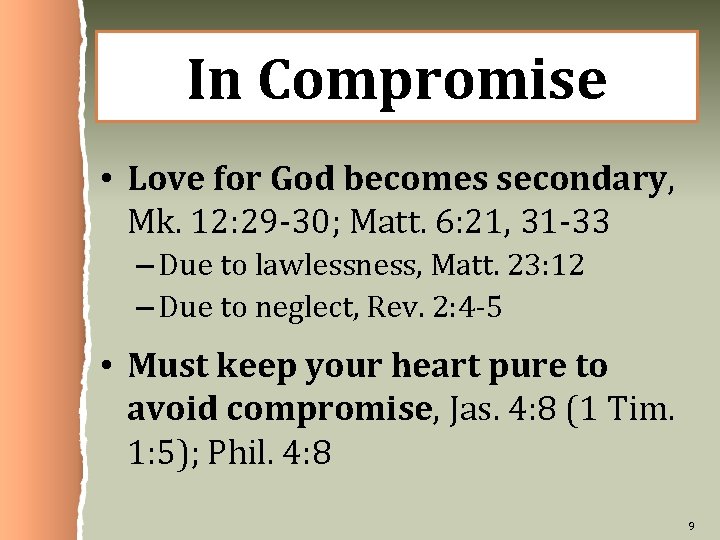 In Compromise

• Love for God becomes secondary, Mk. 12:29-30; Matt. 6:21, 31-33
– Due to lawlessness, Matt. 23:12
– Due to neglect, Rev. 2:4-5

• Must keep your heart pure to avoid compromise, Jas. 4:8 (1 Tim. 1:5); Phil. 4:8

9